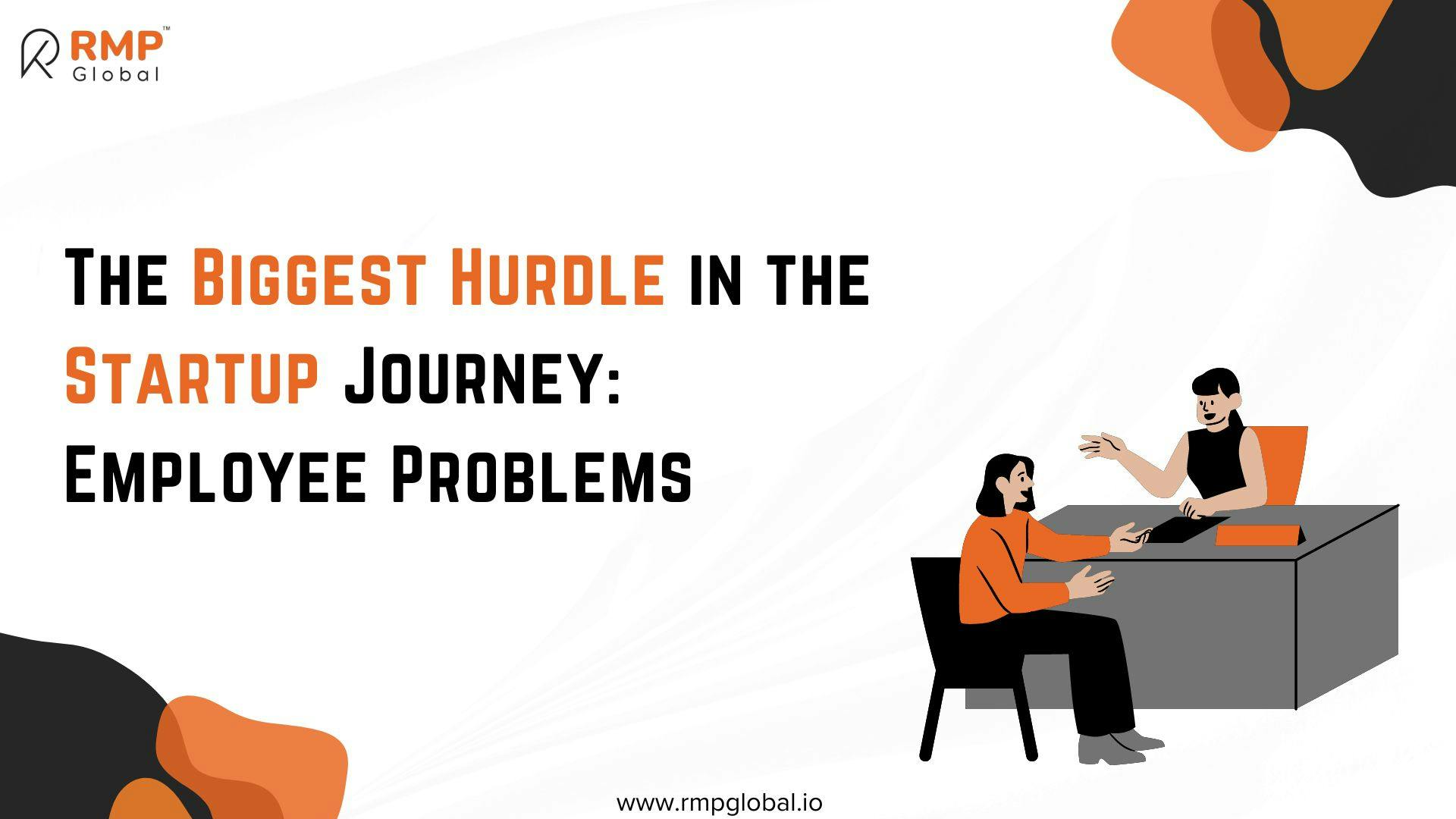 RMP™
Global

The Biggest Hurdle in the Startup Journey: Employee Problems

www.rmpglobal.io